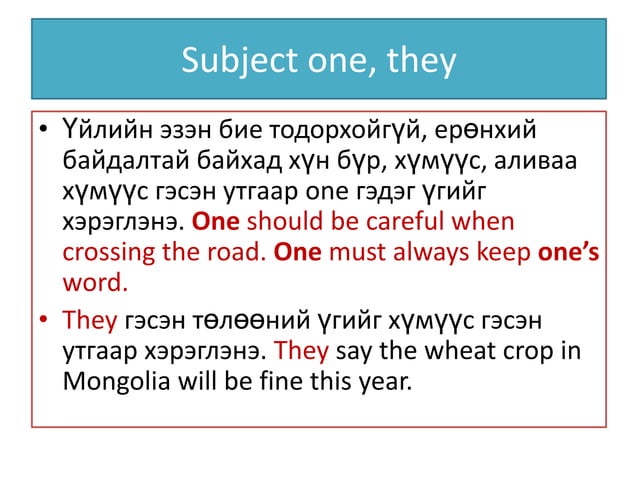 Subject one, they

• Үйлийн эзэн бие тодорхойгүй, ерөнхий байдалтай байхад хүн бүр, хүмүүс, аливаа хүмүүс гэсэн утгаар one гэдэг үгийг хэрэглэнэ. One should be careful when crossing the road. One must always keep one's word.

• They гэсэн төлөөний үгийг хүмүүс гэсэн утгаар хэрэглэнэ. They say the wheat crop in Mongolia will be fine this year.